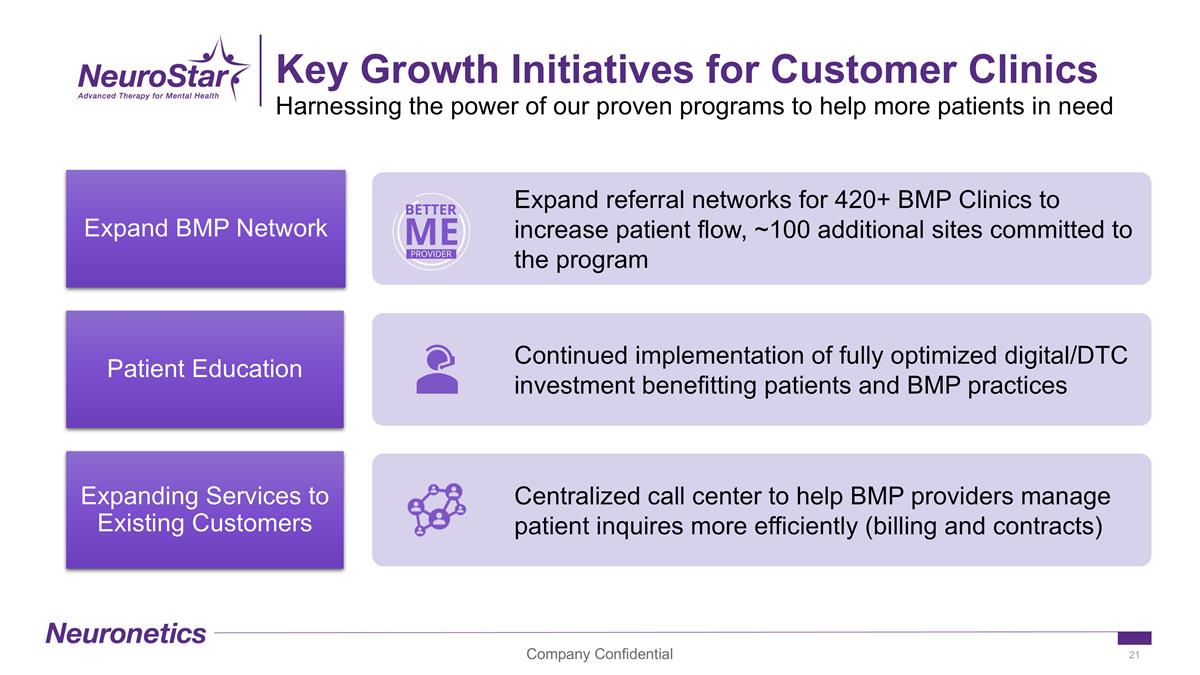 NeuroStar
Advanced Therapy for Mental Health

Key Growth Initiatives for Customer Clinics
Harnessing the power of our proven programs to help more patients in need

Expand BMP Network

BETTER ME PROVIDER

Expand referral networks for 420+ BMP Clinics to increase patient flow, ~100 additional sites committed to the program

Patient Education

Continued implementation of fully optimized digital/DTC investment benefitting patients and BMP practices

Expanding Services to Existing Customers

Centralized call center to help BMP providers manage patient inquires more efficiently (billing and contracts)

Neuronetics

Company Confidential

21